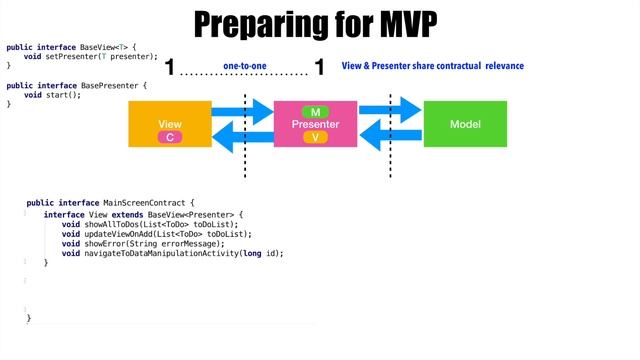 Preparing for MVP

public interface BaseView<T> {
    void setPresenter(T presenter);
}

public interface BasePresenter {
    void start();
}

1 one-to-one 1 View & Presenter share contractual relevance

View
C

M
Presenter
V

Model

public interface MainScreenContract {
    interface View extends BaseView<Presenter> {
        void showAllToDos(List<ToDo> toDoList);
        void updateViewOnAdd(List<ToDo> toDoList);
        void showError(String errorMessage);
        void navigateToDataManipulationActivity(long id);
    }

}